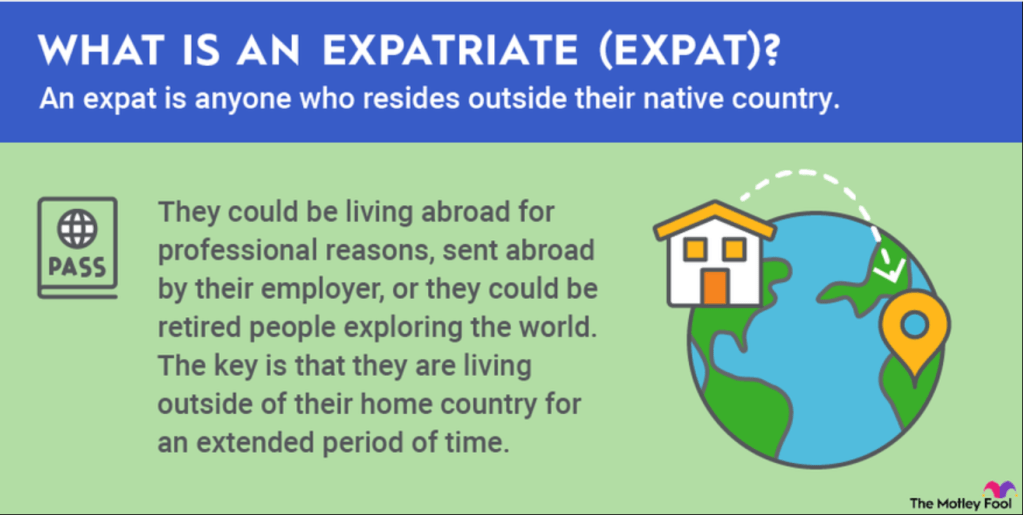 WHAT IS AN EXPATRIATE (EXPAT)?
An expat is anyone who resides outside their native country.

PASS

They could be living abroad for professional reasons, sent abroad by their employer, or they could be retired people exploring the world. The key is that they are living outside of their home country for an extended period of time.

The Motley Fool